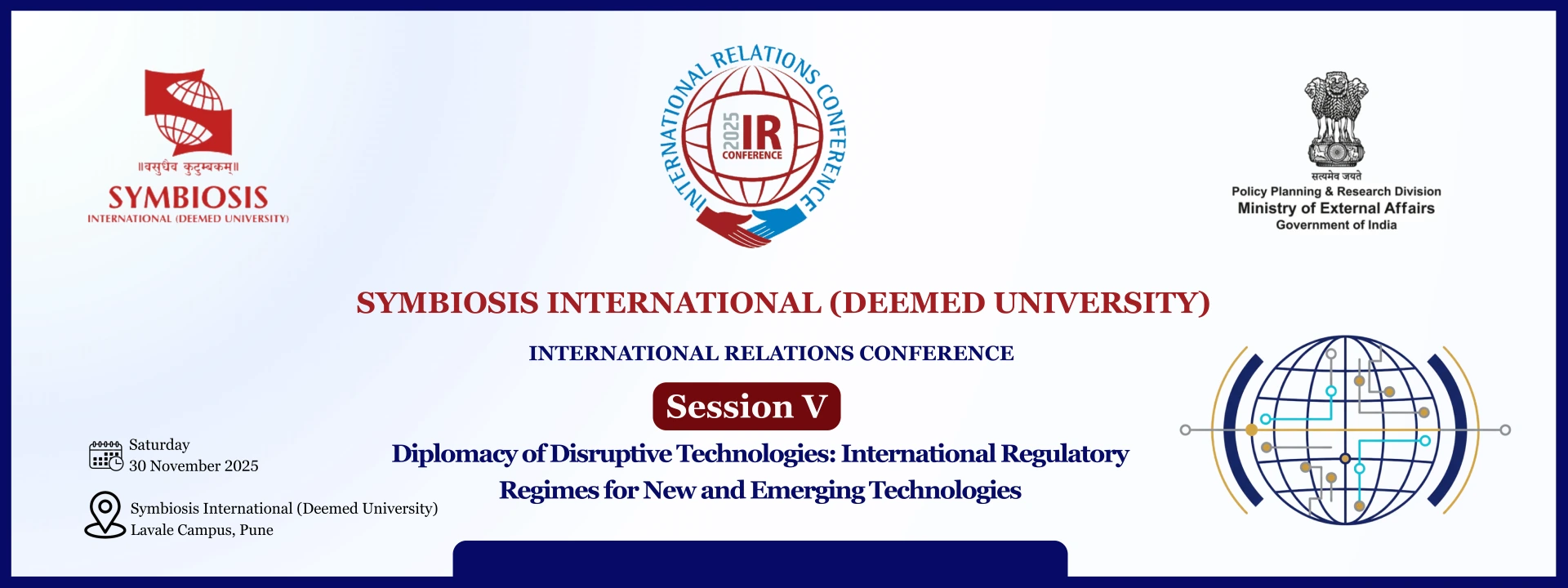 ॥वसुधैव कुटुम्बकम्॥
SYMBIOSIS
INTERNATIONAL (DEEMED UNIVERSITY)

INTERNATIONAL RELATIONS CONFERENCE
2025 IR CONFERENCE

सत्यमेव जयते
Policy Planning & Research Division
Ministry of External Affairs
Government of India

SYMBIOSIS INTERNATIONAL (DEEMED UNIVERSITY)

INTERNATIONAL RELATIONS CONFERENCE

Session V

Diplomacy of Disruptive Technologies: International Regulatory Regimes for New and Emerging Technologies

Saturday
30 November 2025

Symbiosis International (Deemed University)
Lavale Campus, Pune